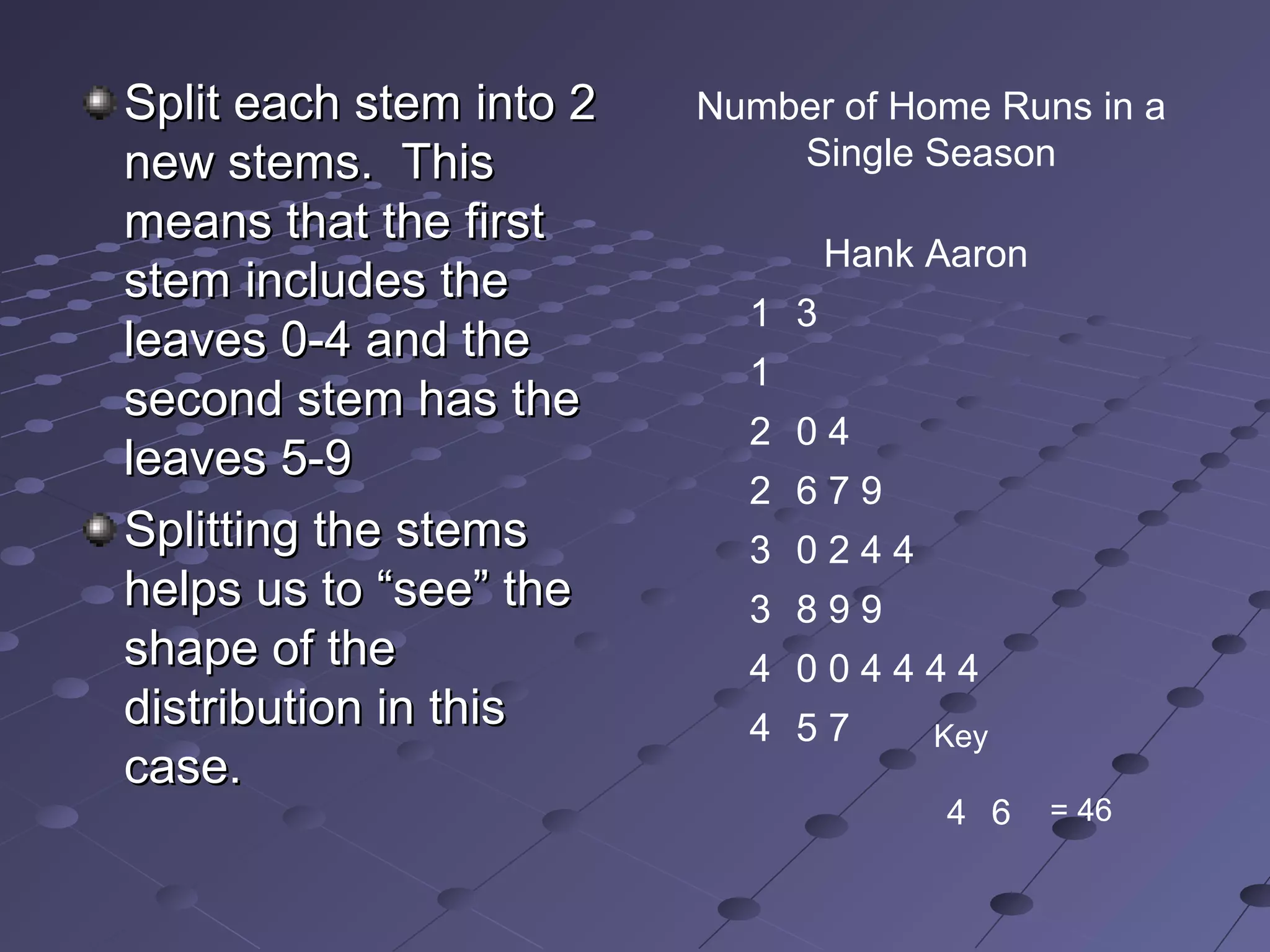 Split each stem into 2 new stems. This means that the first stem includes the leaves 0-4 and the second stem has the leaves 5-9

Splitting the stems helps us to “see” the shape of the distribution in this case.

Number of Home Runs in a Single Season

Hank Aaron

1 3
1
2 0 4
2 6 7 9
3 0 2 4 4
3 8 9 9
4 0 0 4 4 4 4
4 5 7

Key

4 6 = 46